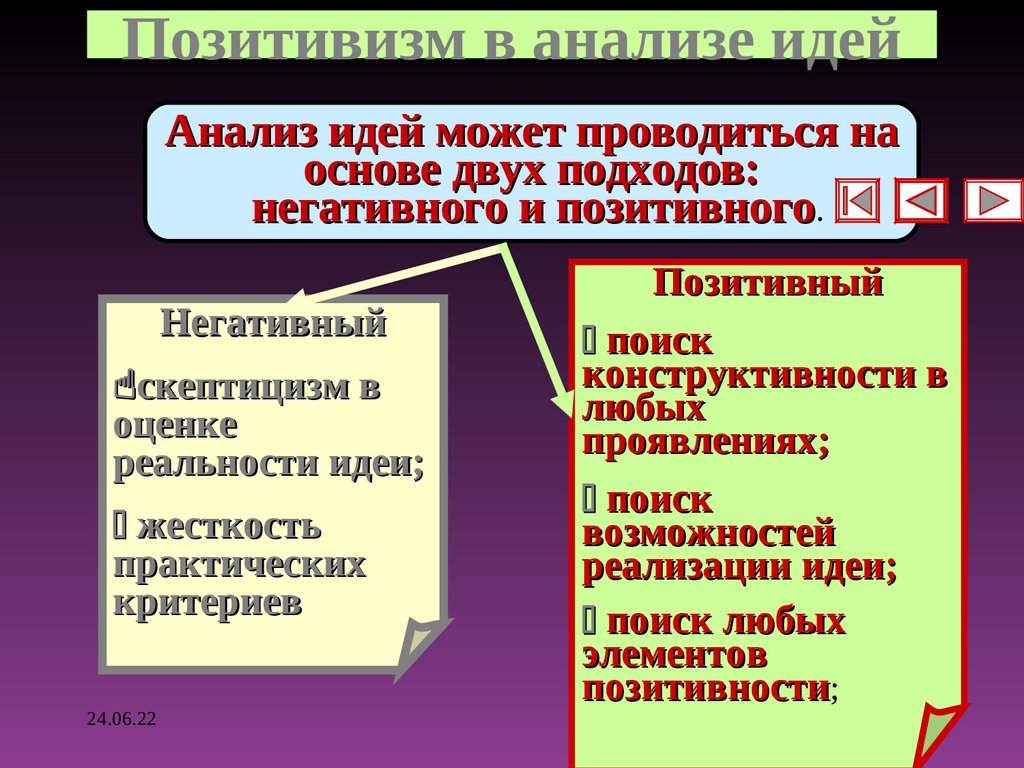 Позитивизм в анализе идей

Анализ идей может проводиться на основе двух подходов: негативного и позитивного.

Негативный

скептицизм в оценке реальности идеи;

 жесткость практических критериев

Позитивный

 поиск конструктивности в любых проявлениях;

 поиск возможностей реализации идеи;

 поиск любых элементов позитивности;

24.06.22